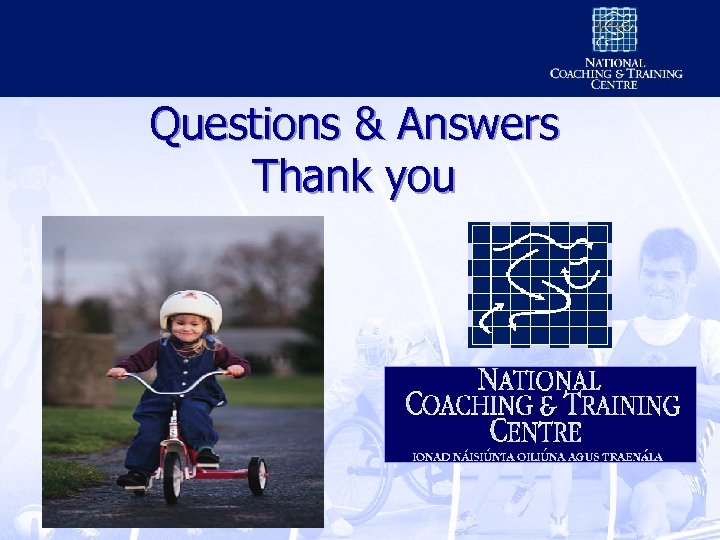 NATIONAL COACHING & TRAINING CENTRE

Questions & Answers
Thank you

NATIONAL COACHING & TRAINING CENTRE
IONAD NÁISIÚNTA OILIÚNA AGUS TRAENÁLA